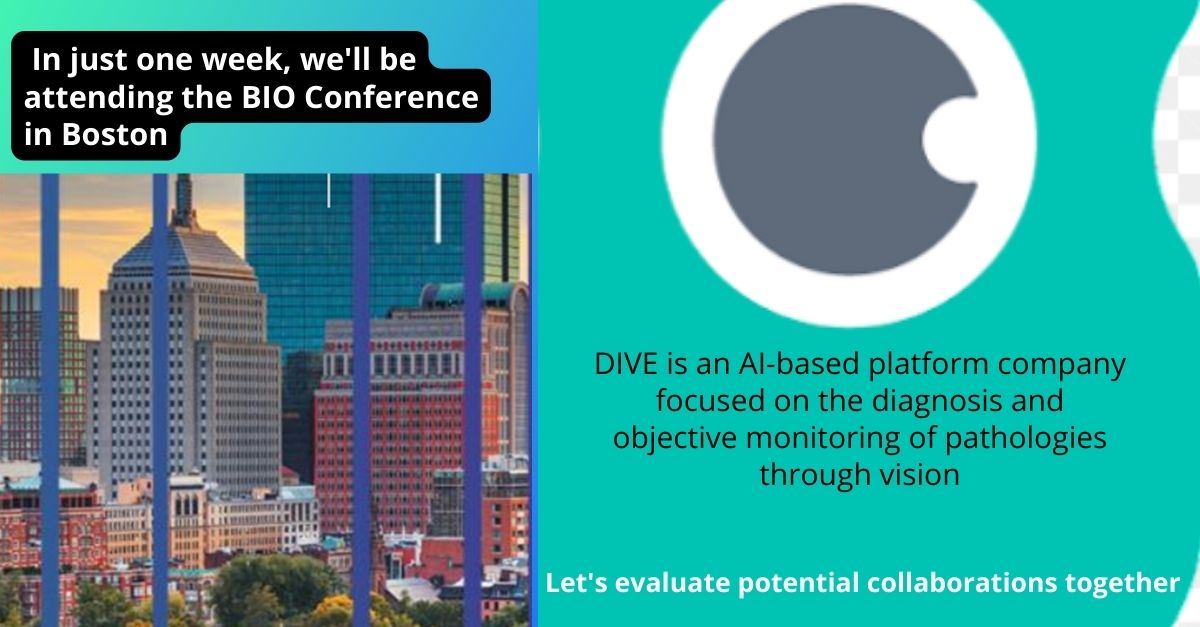 In just one week, we'll be attending the BIO Conference in Boston

DIVE is an AI-based platform company focused on the diagnosis and objective monitoring of pathologies through vision

Let's evaluate potential collaborations together